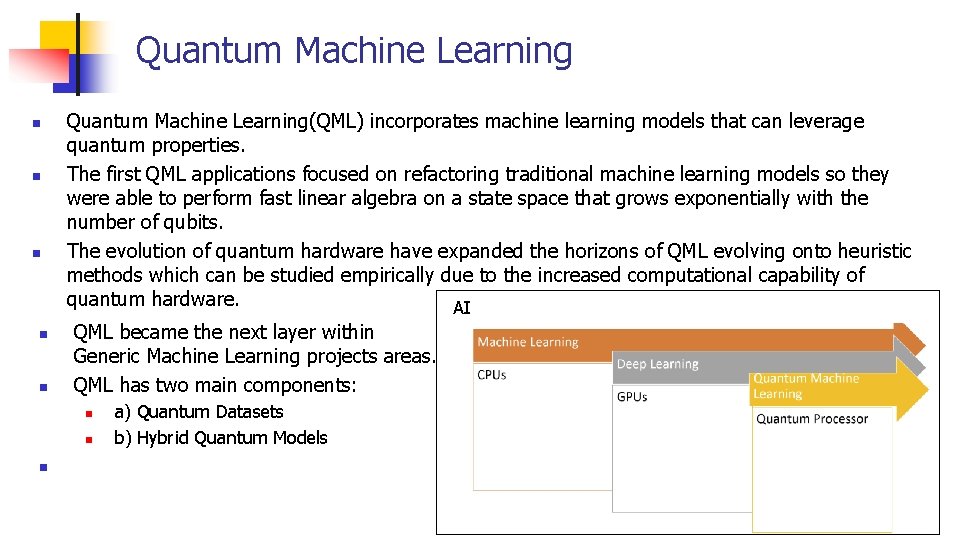 Quantum Machine Learning

Quantum Machine Learning(QML) incorporates machine learning models that can leverage quantum properties.

The first QML applications focused on refactoring traditional machine learning models so they were able to perform fast linear algebra on a state space that grows exponentially with the number of qubits.

The evolution of quantum hardware have expanded the horizons of QML evolving onto heuristic methods which can be studied empirically due to the increased computational capability of quantum hardware.

QML became the next layer within Generic Machine Learning projects areas.

QML has two main components:

a) Quantum Datasets

b) Hybrid Quantum Models

AI

Machine Learning

CPUs

Deep Learning

GPUs

Quantum Machine Learning

Quantum Processor